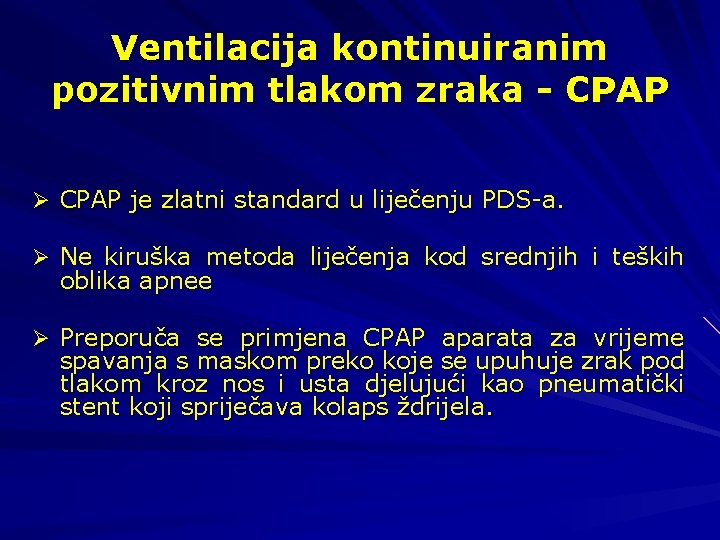 Ventilacija kontinuiranim pozitivnim tlakom zraka - CPAP

➢ CPAP je zlatni standard u liječenju PDS-a.

➢ Ne kiruška metoda liječenja kod srednjih i teških oblika apnee

➢ Preporuča se primjena CPAP aparata za vrijeme spavanja s maskom preko koje se upuhuje zrak pod tlakom kroz nos i usta djelujući kao pneumatički stent koji spriječava kolaps ždrijela.